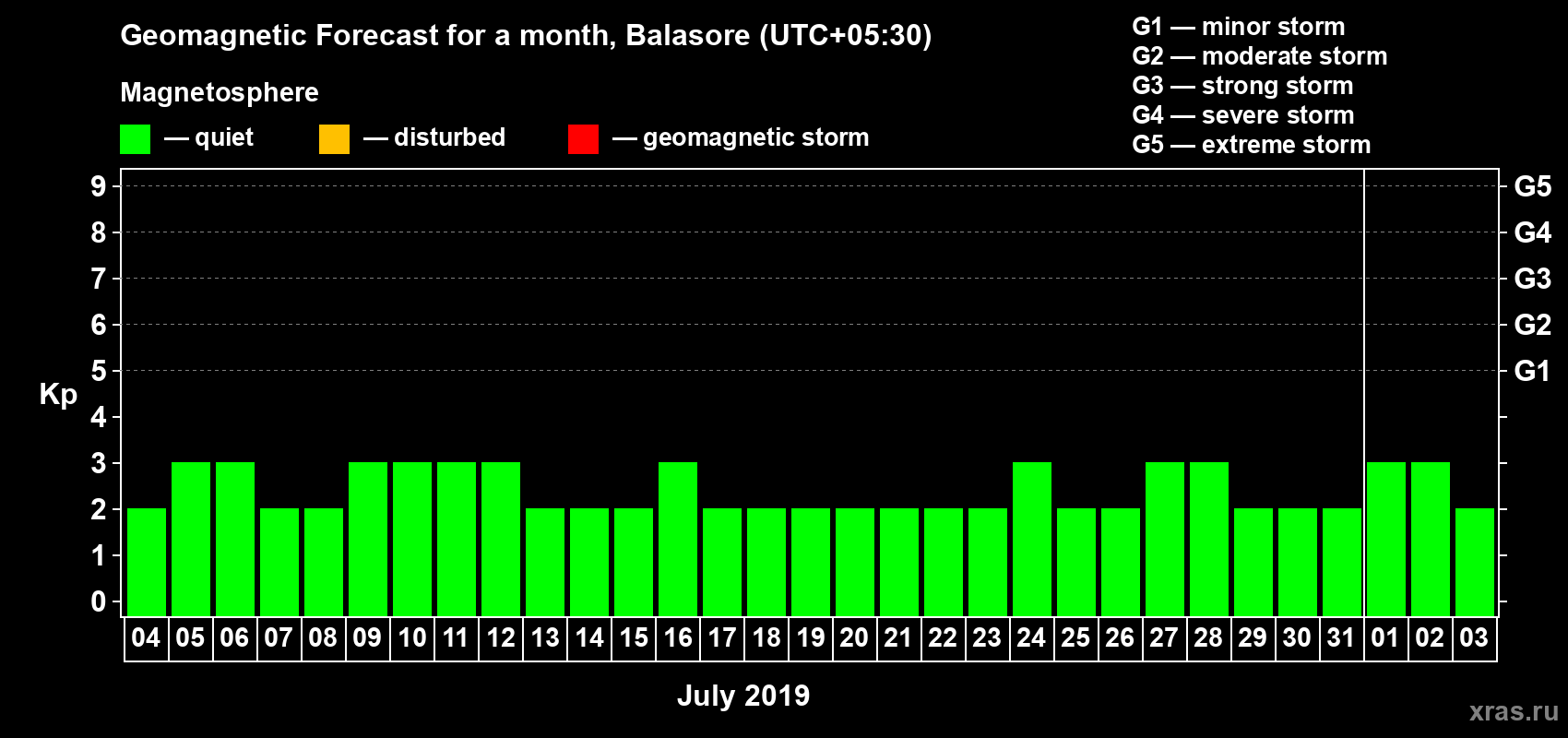 Geomagnetic Forecast for a month, Balasore (UTC+05:30)

Magnetosphere

— quiet — disturbed — geomagnetic storm

G1 — minor storm
G2 — moderate storm
G3 — strong storm
G4 — severe storm
G5 — extreme storm

Kp

9
8
7
6
5
4
3
2
1
0

G5
G4
G3
G2
G1

04 05 06 07 08 09 10 11 12 13 14 15 16 17 18 19 20 21 22 23 24 25 26 27 28 29 30 31 01 02 03

July 2019

xras.ru